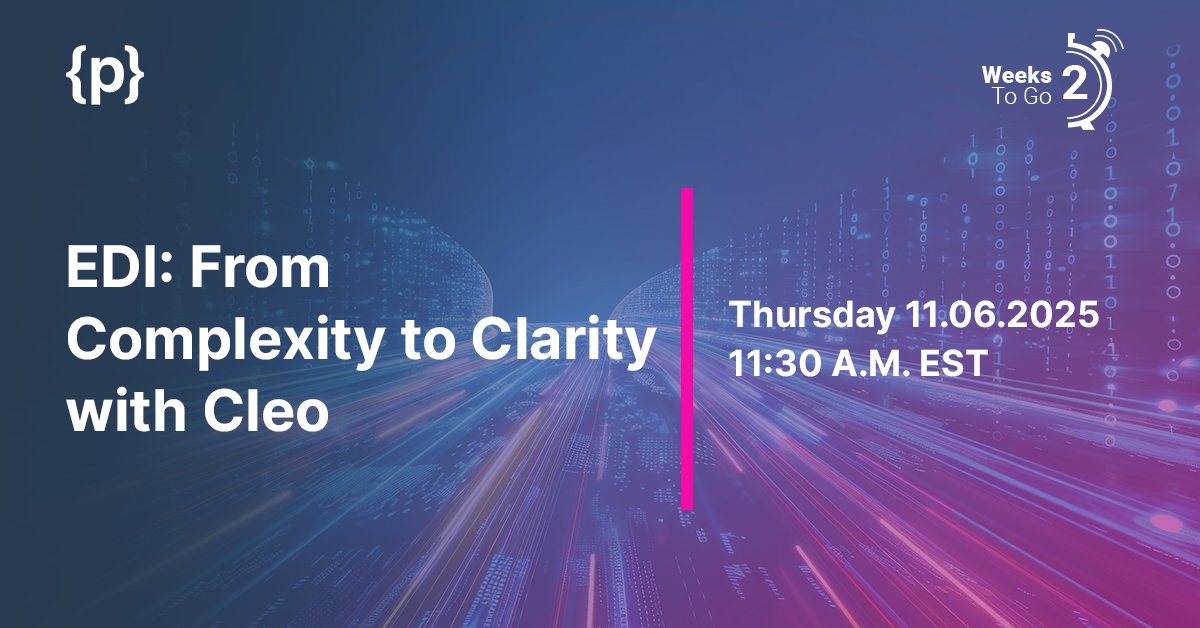 {p}

Weeks To Go 2

EDI: From Complexity to Clarity with Cleo

Thursday 11.06.2025
11:30 A.M. EST